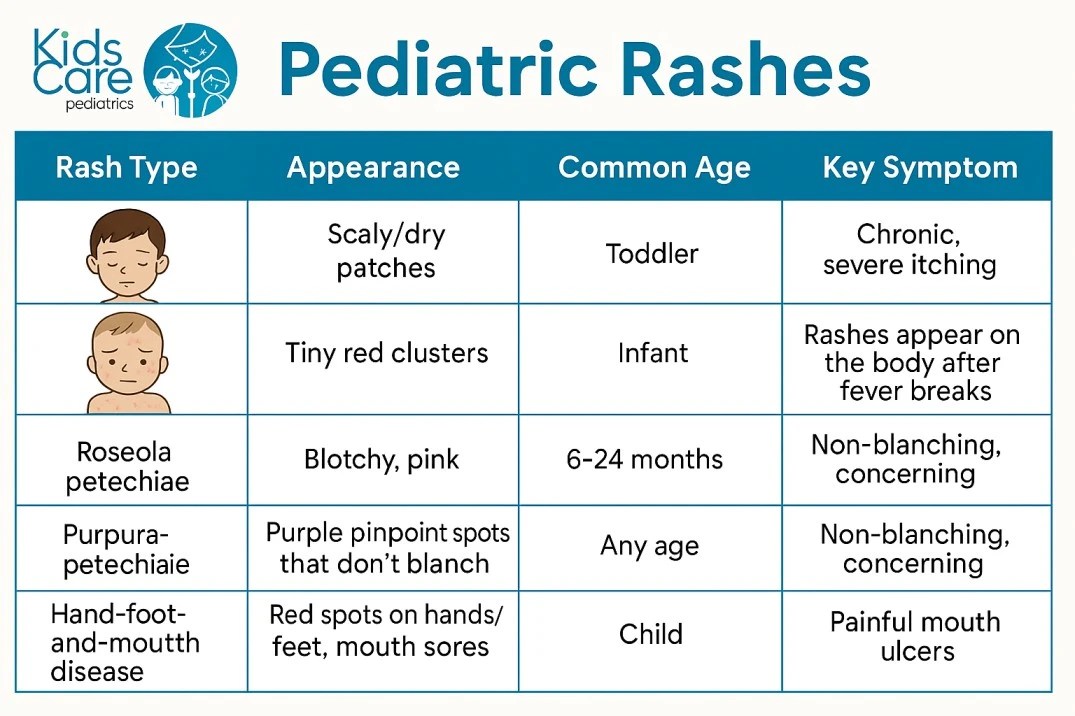 Kids Care pediatrics

Pediatric Rashes

| Rash Type | Appearance | Common Age | Key Symptom |
|---|---|---|---|
| | Scaly/dry patches | Toddler | Chronic, severe itching |
| | Tiny red clusters | Infant | Rashes appear on the body after fever breaks |
| Roseola petechiae | Blotchy, pink | 6-24 months | Non-blanching, concerning |
| Purpura-petechiaie | Purple pinpoint spots that don't blanch | Any age | Non-blanching, concerning |
| Hand-foot-and-moutth disease | Red spots on hands/ feet, mouth sores | Child | Painful mouth ulcers |